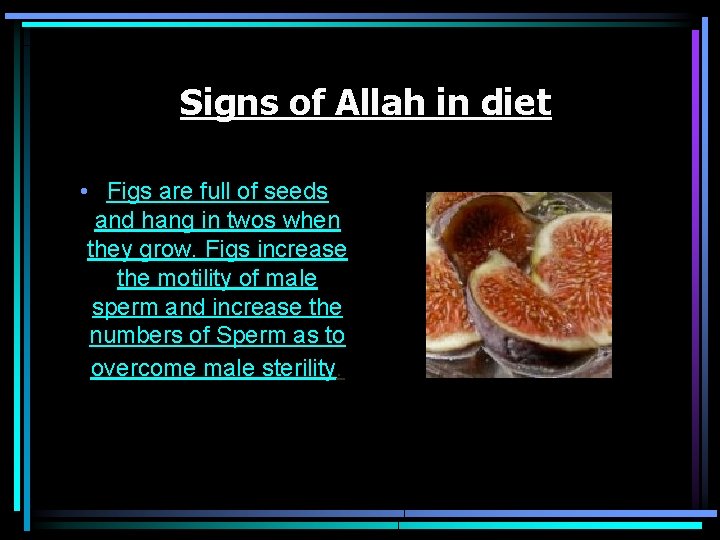 Signs of Allah in diet

• Figs are full of seeds and hang in twos when they grow. Figs increase the motility of male sperm and increase the numbers of Sperm as to overcome male sterility.